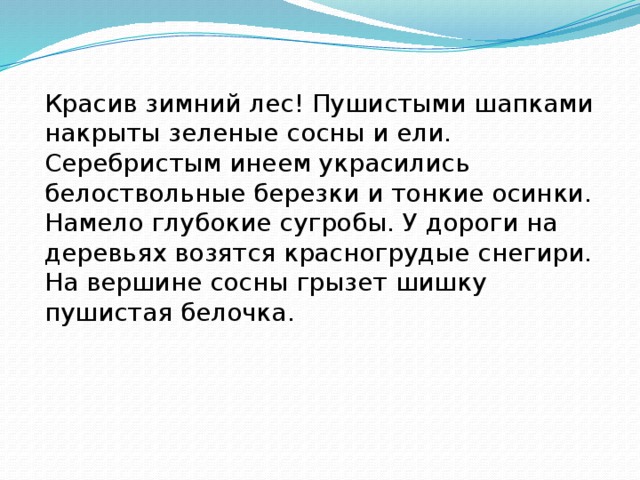 Красив зимний лес! Пушистыми шапками накрыты зеленые сосны и ели. Серебристым инеем украсились белоствольные березки и тонкие осинки. Намело глубокие сугробы. У дороги на деревьях возятся красногрудые снегири. На вершине сосны грызет шишку пушистая белочка.